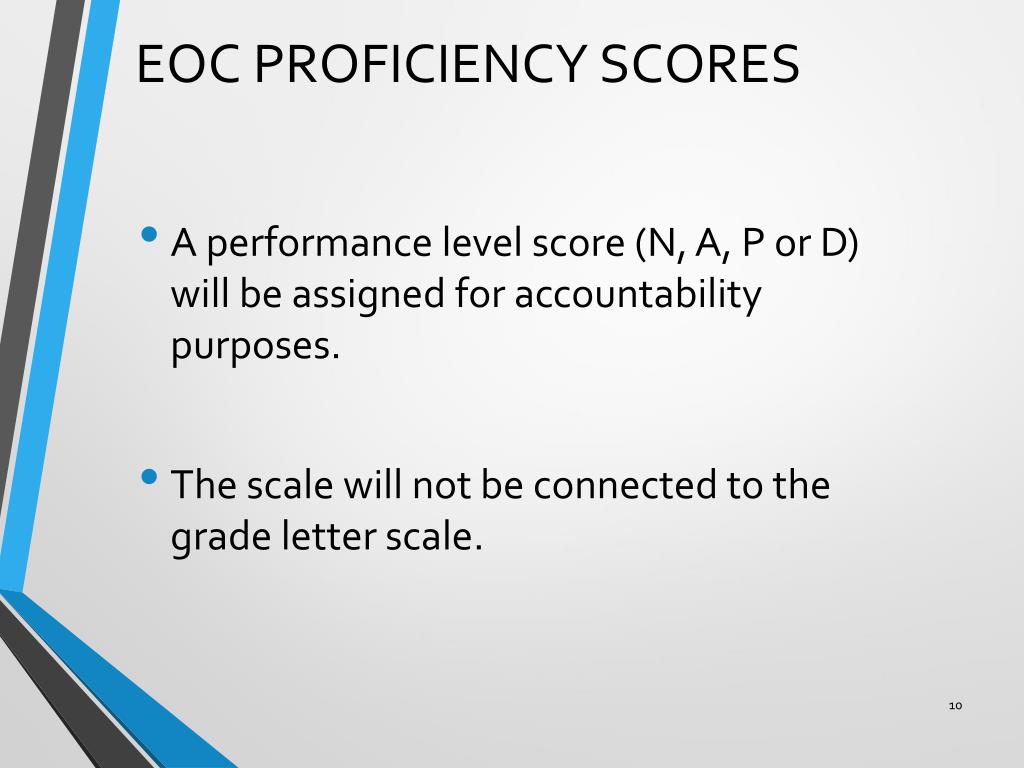 EOC PROFICIENCY SCORES

• A performance level score (N, A, P or D) will be assigned for accountability purposes.

• The scale will not be connected to the grade letter scale.

10